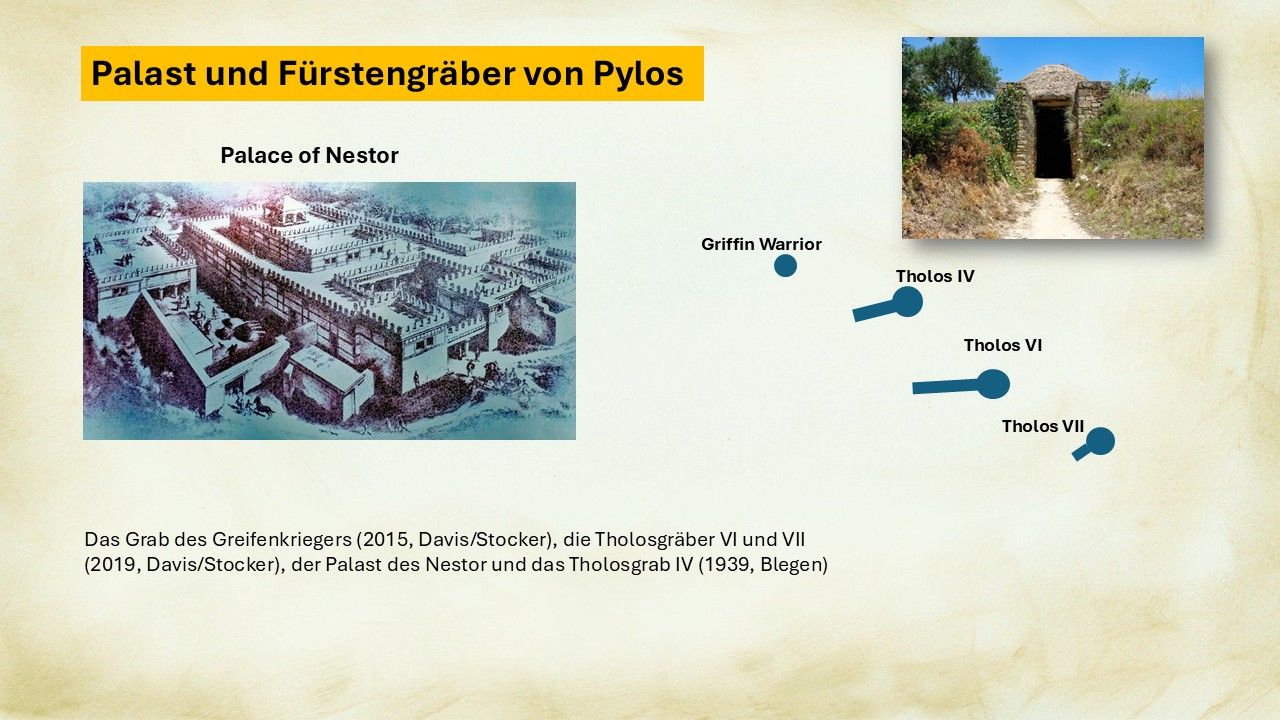 Palast und Fürstengräber von Pylos

Palace of Nestor

Griffin Warrior

Tholos IV

Tholos VI

Tholos VII

Das Grab des Greifenkriegers (2015, Davis/Stocker), die Tholosgräber VI und VII (2019, Davis/Stocker), der Palast des Nestor und das Tholosgrab IV (1939, Blegen)